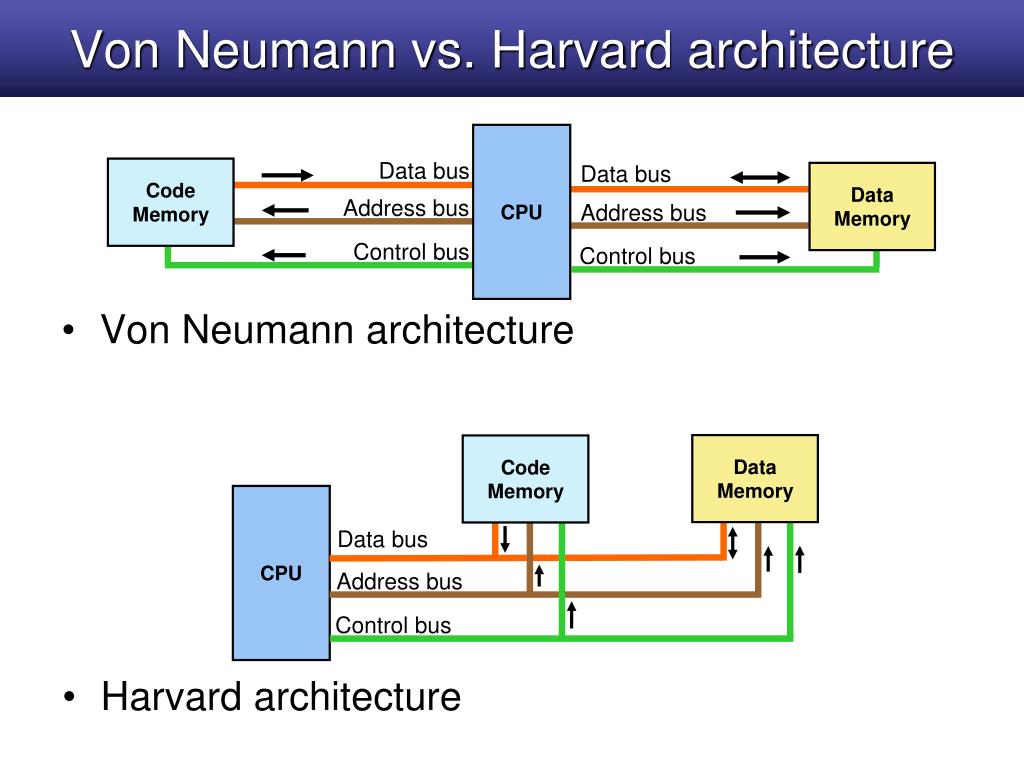 Von Neumann vs. Harvard architecture

Code Memory

Data bus

Address bus

Control bus

CPU

Data bus

Address bus

Control bus

Data Memory

• Von Neumann architecture

Code Memory

Data Memory

CPU

Data bus

Address bus

Control bus

• Harvard architecture